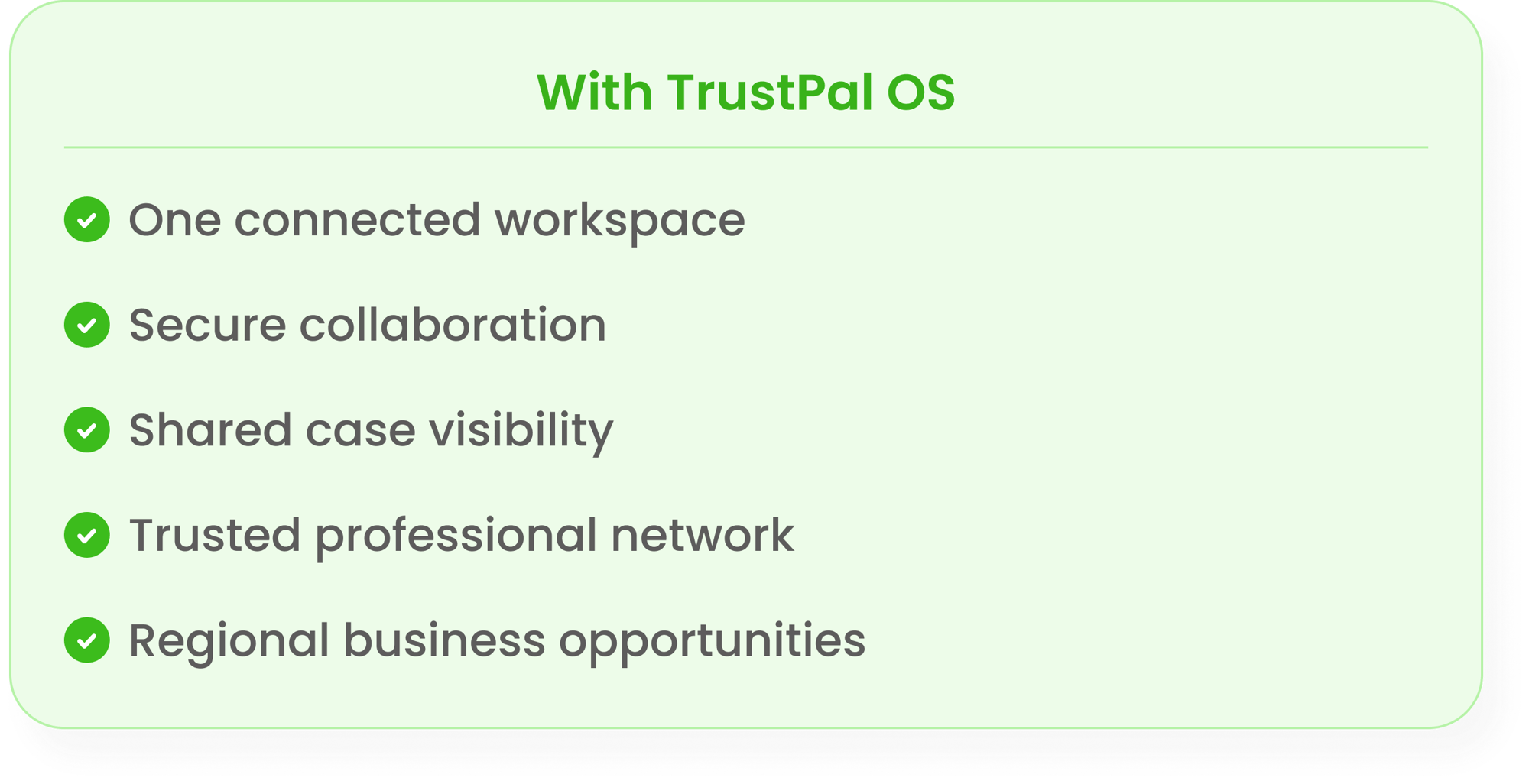 With TrustPal OS

One connected workspace

Secure collaboration

Shared case visibility

Trusted professional network

Regional business opportunities